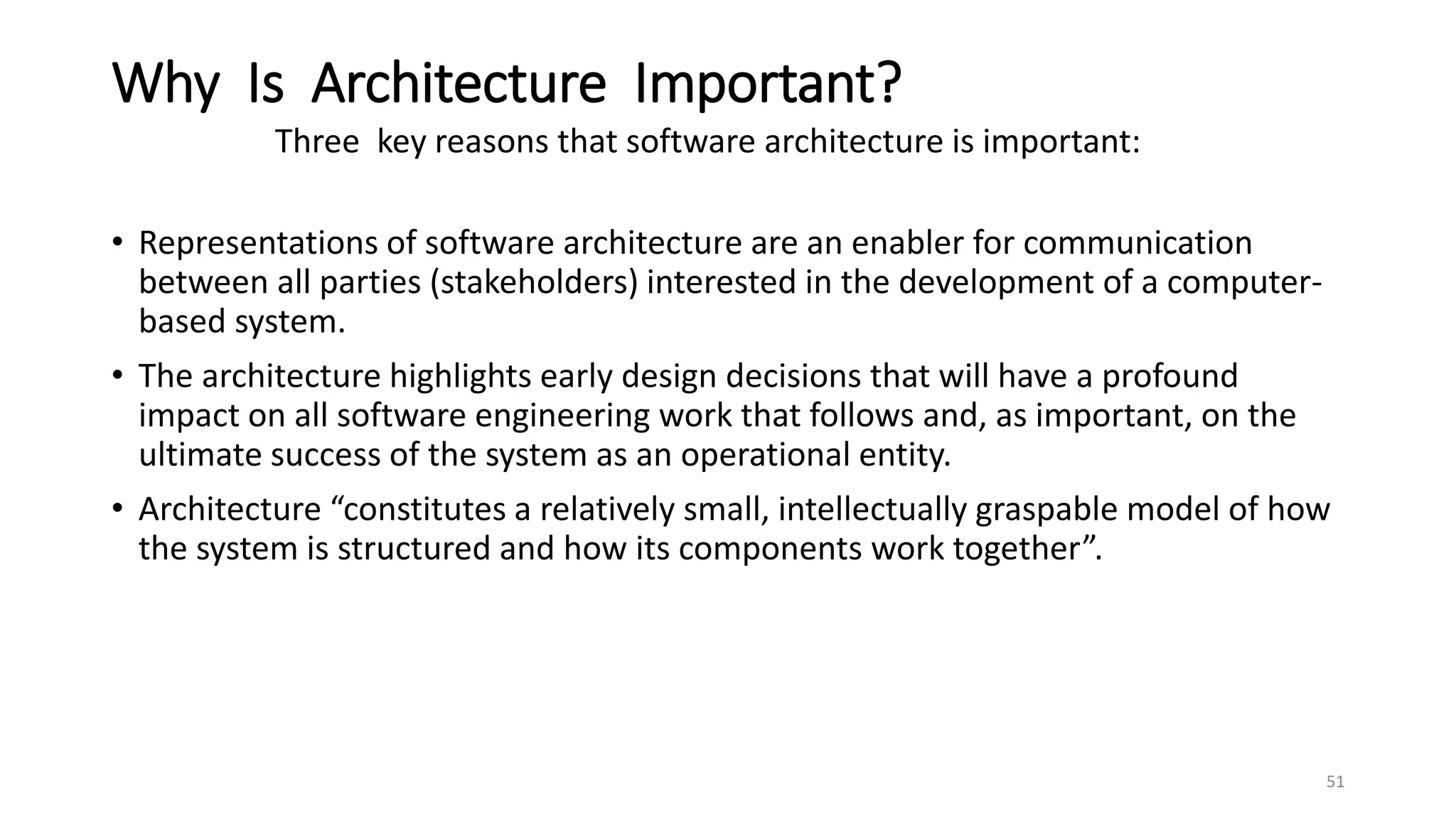 Why Is Architecture Important?

Three key reasons that software architecture is important:

• Representations of software architecture are an enabler for communication between all parties (stakeholders) interested in the development of a computer-based system.

• The architecture highlights early design decisions that will have a profound impact on all software engineering work that follows and, as important, on the ultimate success of the system as an operational entity.

• Architecture “constitutes a relatively small, intellectually graspable model of how the system is structured and how its components work together”.

51